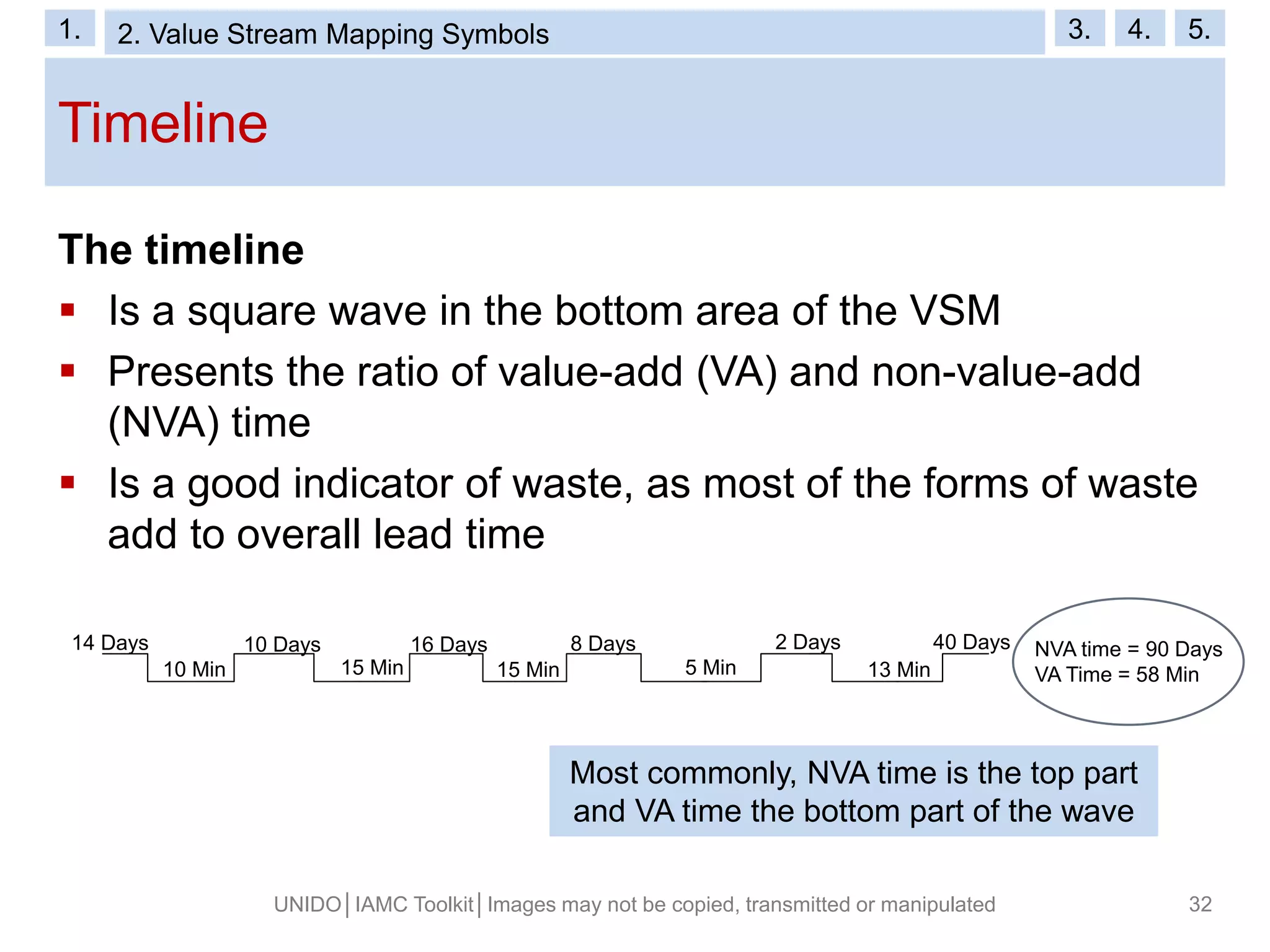 1. 2. Value Stream Mapping Symbols 3. 4. 5.

Timeline

The timeline

▪ Is a square wave in the bottom area of the VSM

▪ Presents the ratio of value-add (VA) and non-value-add (NVA) time

▪ Is a good indicator of waste, as most of the forms of waste add to overall lead time

14 Days 10 Min 10 Days 15 Min 16 Days 15 Min 8 Days 5 Min 2 Days 13 Min 40 Days

NVA time = 90 Days
VA Time = 58 Min

Most commonly, NVA time is the top part and VA time the bottom part of the wave

UNIDO | IAMC Toolkit | Images may not be copied, transmitted or manipulated

32